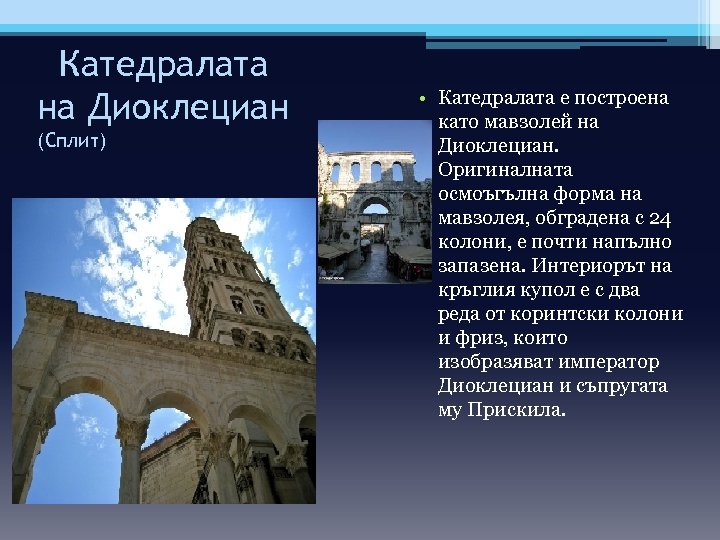 Катедралата на Диоклециан
(Сплит)

• Катедралата е построена като мавзолей на Диоклециан. Оригиналната осмоъгълна форма на мавзолея, обградена с 24 колони, е почти напълно запазена. Интериорът на кръглия купол е с два реда от коринтски колони и фриз, които изобразяват император Диоклециан и съпругата му Прискила.